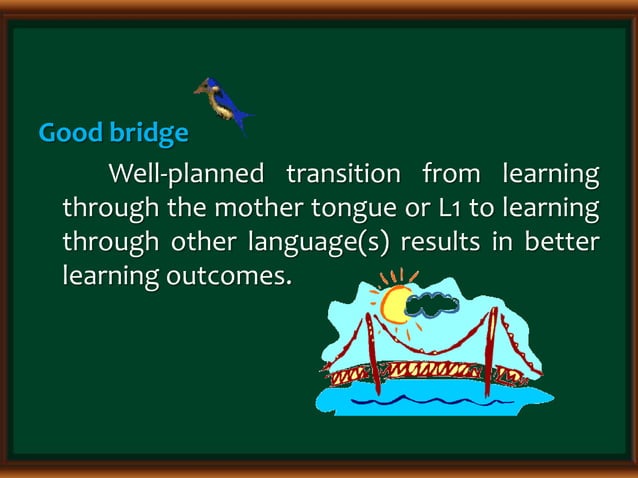 Good bridge

Well-planned transition from learning through the mother tongue or L1 to learning through other language(s) results in better learning outcomes.